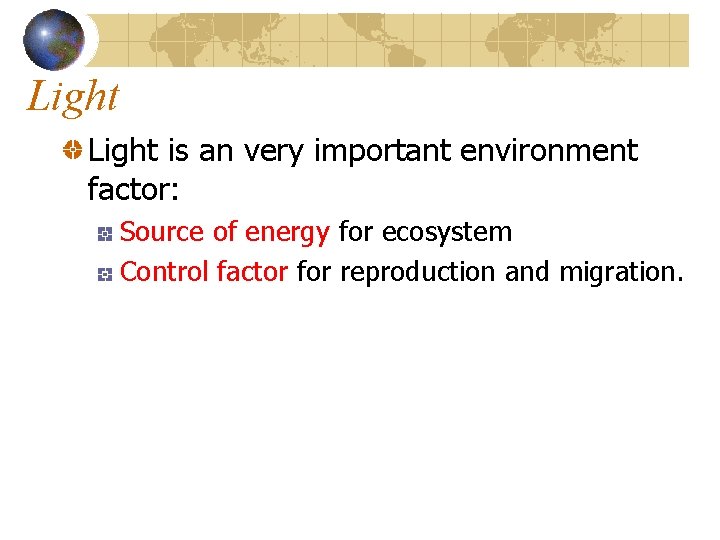 Light

Light is an very important environment factor:

Source of energy for ecosystem

Control factor for reproduction and migration.